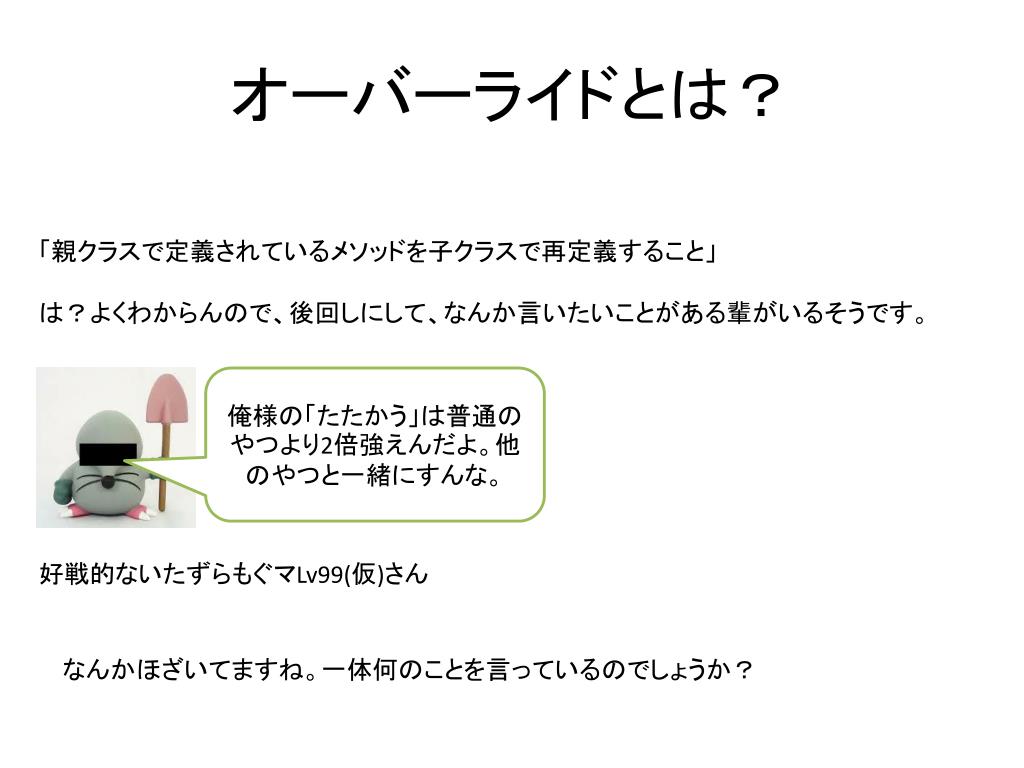 オーバーライドとは？

「親クラスで定義されているメソッドを子クラスで再定義すること」

は？よくわからんので、後回しにして、なんか言いたいことがある輩がいるそうです。

俺様の「たたかう」は普通のやつより2倍強えんだよ。他のやつと一緒にすんな。

好戦的ないたずらもぐマLv99(仮)さん

なんかほざいてますね。一体何のことを言っているのでしょうか？